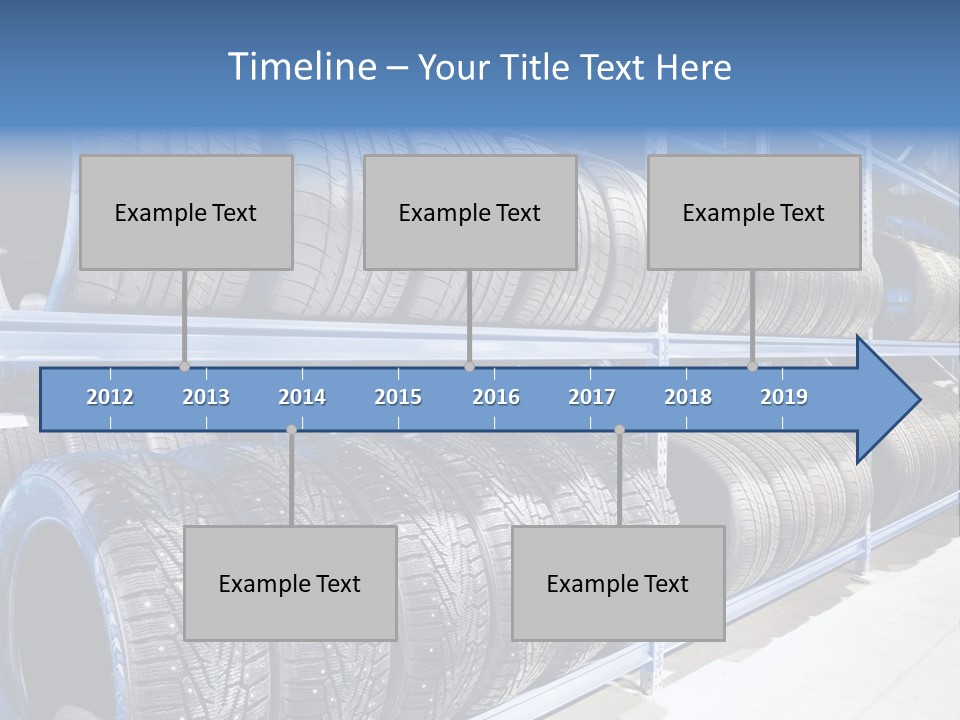 Timeline – Your Title Text Here

Example Text

Example Text

Example Text

2012 2013 2014 2015 2016 2017 2018 2019

Example Text

Example Text